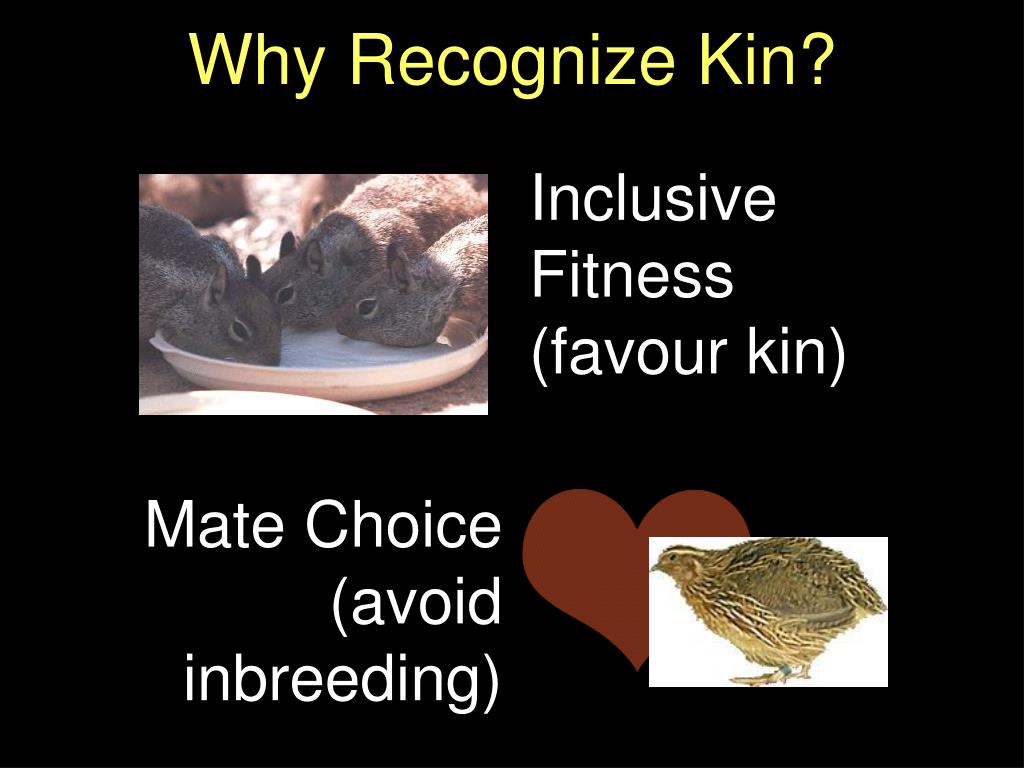 Why Recognize Kin?

Inclusive Fitness (favour kin)

Mate Choice (avoid inbreeding)